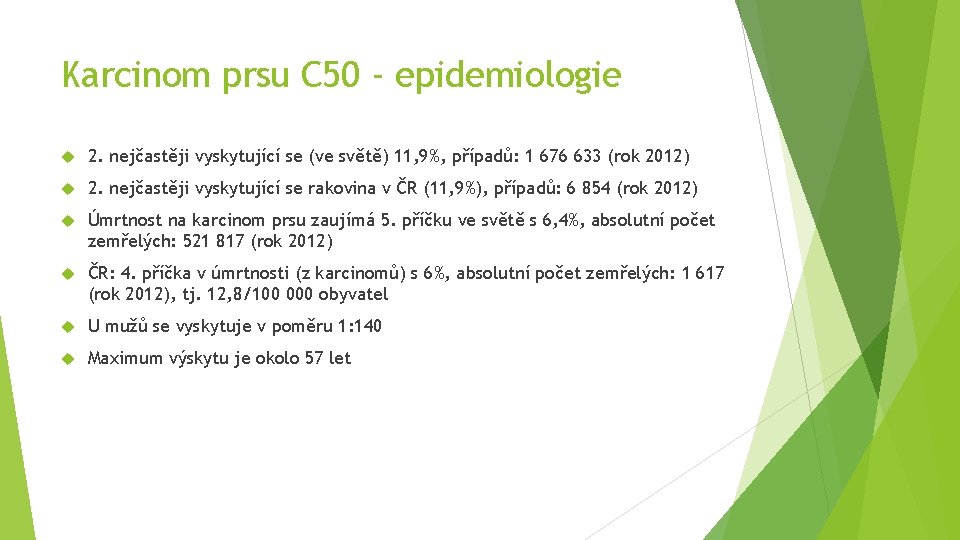 Karcinom prsu C50 - epidemiologie

2. nejčastěji vyskytující se (ve světě) 11,9%, případů: 1 676 633 (rok 2012)

2. nejčastěji vyskytující se rakovina v ČR (11,9%), případů: 6 854 (rok 2012)

Úmrtnost na karcinom prsu zaujímá 5. příčku ve světě s 6,4%, absolutní počet zemřelých: 521 817 (rok 2012)

ČR: 4. příčka v úmrtnosti (z karcinomů) s 6%, absolutní počet zemřelých: 1 617 (rok 2012), tj. 12,8/100 000 obyvatel

U mužů se vyskytuje v poměru 1:140

Maximum výskytu je okolo 57 let